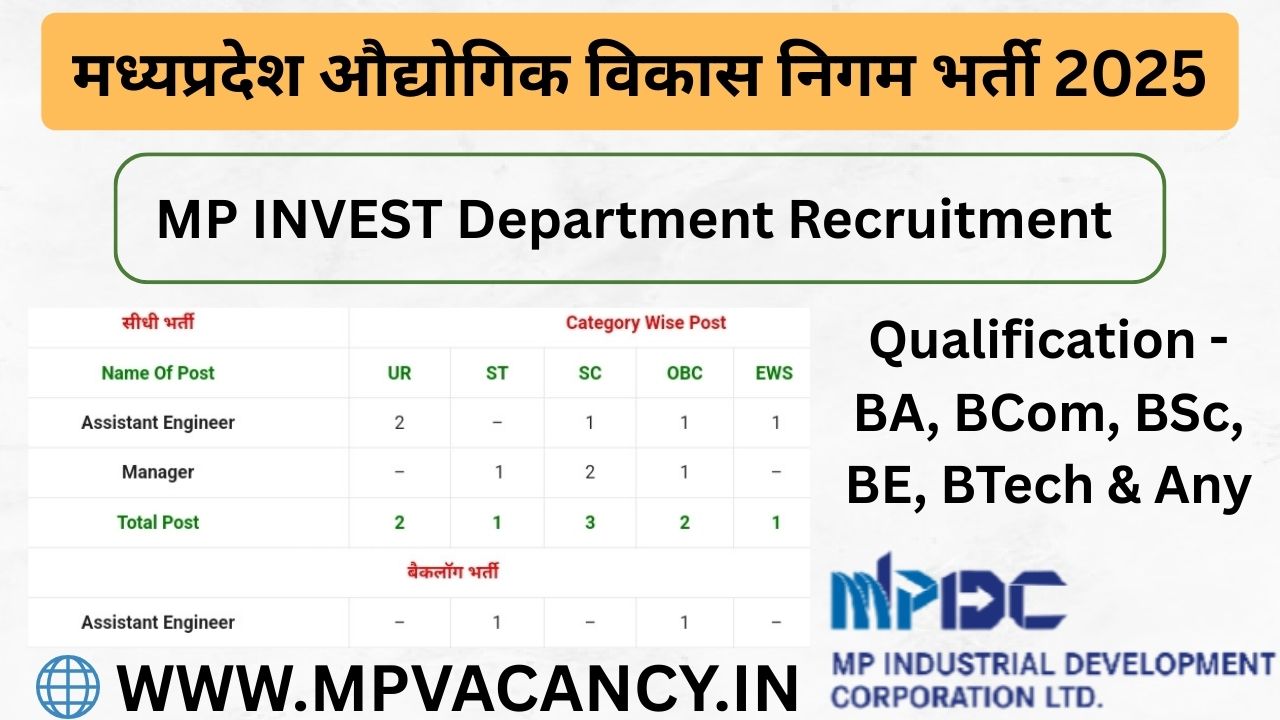 मध्यप्रदेश औद्योगिक विकास निगम भर्ती 2025

MP INVEST Department Recruitment

| सीधी भर्ती | Category Wise Post | | | | |
|---|---|---|---|---|---|
| Name Of Post | UR | ST | SC | OBC | EWS |
| Assistant Engineer | 2 | – | 1 | 1 | 1 |
| Manager | – | 1 | 2 | 1 | – |
| Total Post | 2 | 1 | 3 | 2 | 1 |
| बैकलॉग भर्ती | | | | | |
| Assistant Engineer | – | 1 | – | 1 | – |

Qualification - BA, BCom, BSc, BE, BTech & Any

MPIDC
MP INDUSTRIAL DEVELOPMENT CORPORATION LTD.

WWW.MPVACANCY.IN